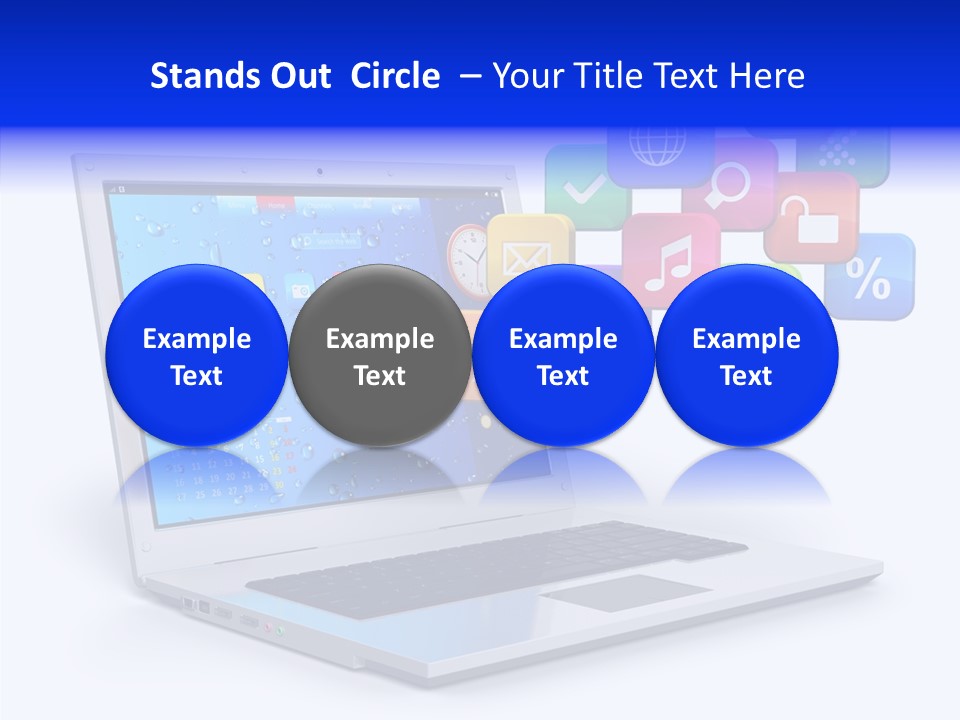 Stands Out Circle – Your Title Text Here

Example Text

Example Text

Example Text

Example Text

%